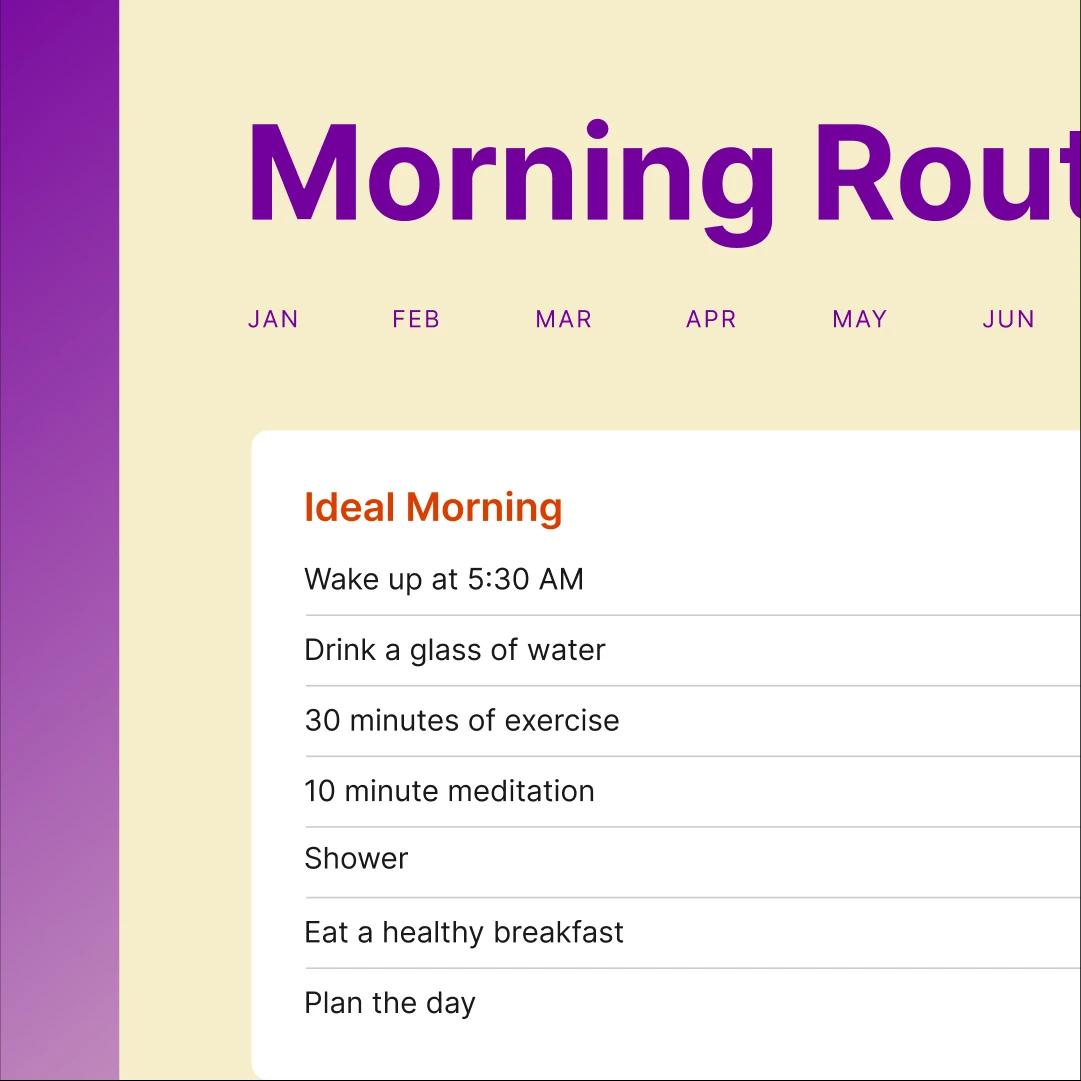 Morning Rout

JAN FEB MAR APR MAY JUN

Ideal Morning

Wake up at 5:30 AM

Drink a glass of water

30 minutes of exercise

10 minute meditation

Shower

Eat a healthy breakfast

Plan the day